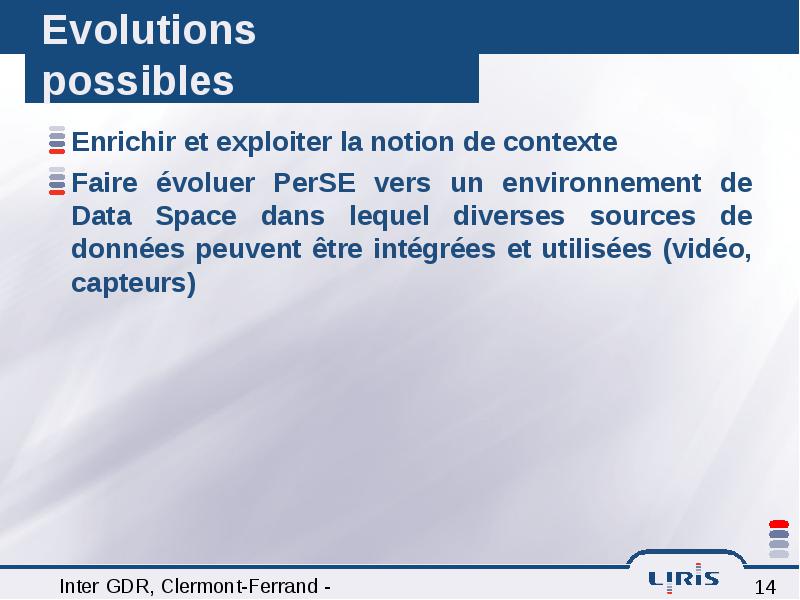 Evolutions possibles

Enrichir et exploiter la notion de contexte

Faire évoluer PerSE vers un environnement de Data Space dans lequel diverses sources de données peuvent être intégrées et utilisées (vidéo, capteurs)

Inter GDR, Clermont-Ferrand -

LIRIS

14